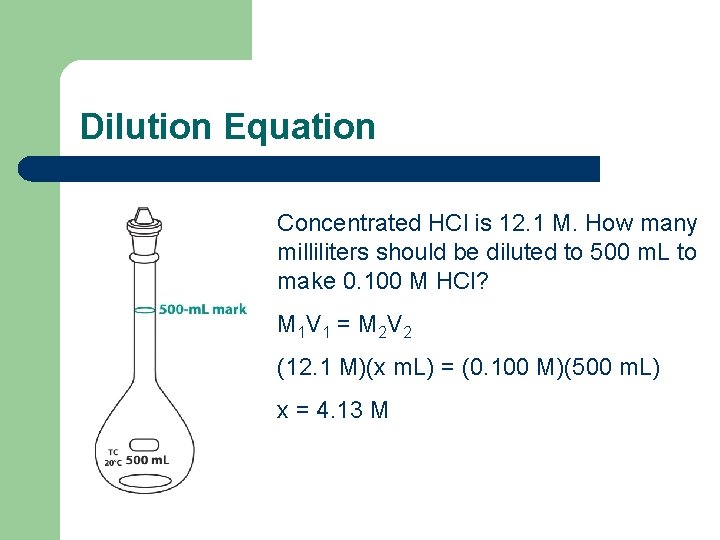 Dilution Equation

500-mL mark

TC
20°C 500 mL

Concentrated HCl is 12.1 M. How many milliliters should be diluted to 500 mL to make 0.100 M HCl?

$M_1V_1 = M_2V_2$

(12.1 M)(x mL) = (0.100 M)(500 mL)

x = 4.13 M